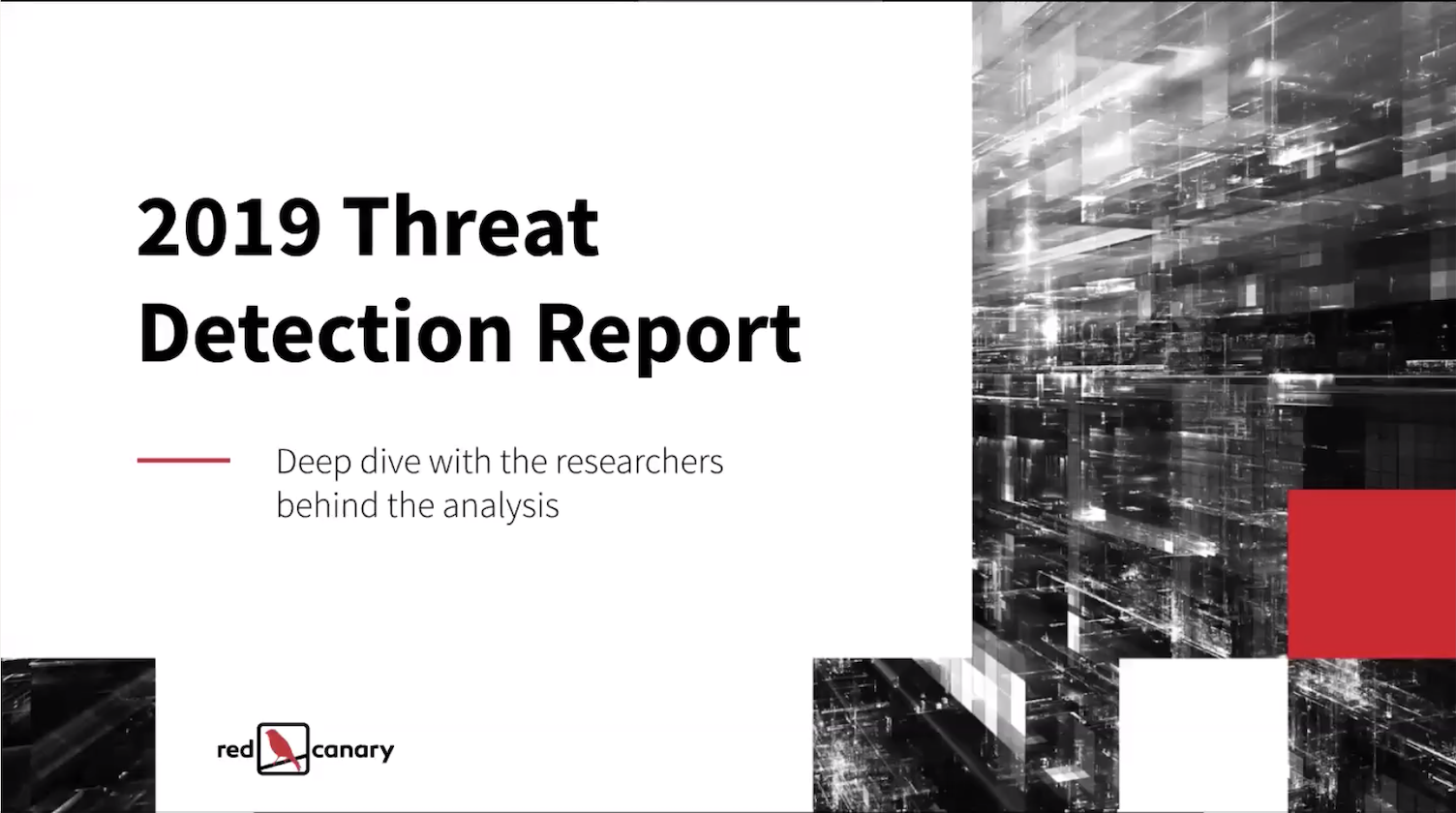 2019 Threat Detection Report

Deep dive with the researchers behind the analysis

red canary